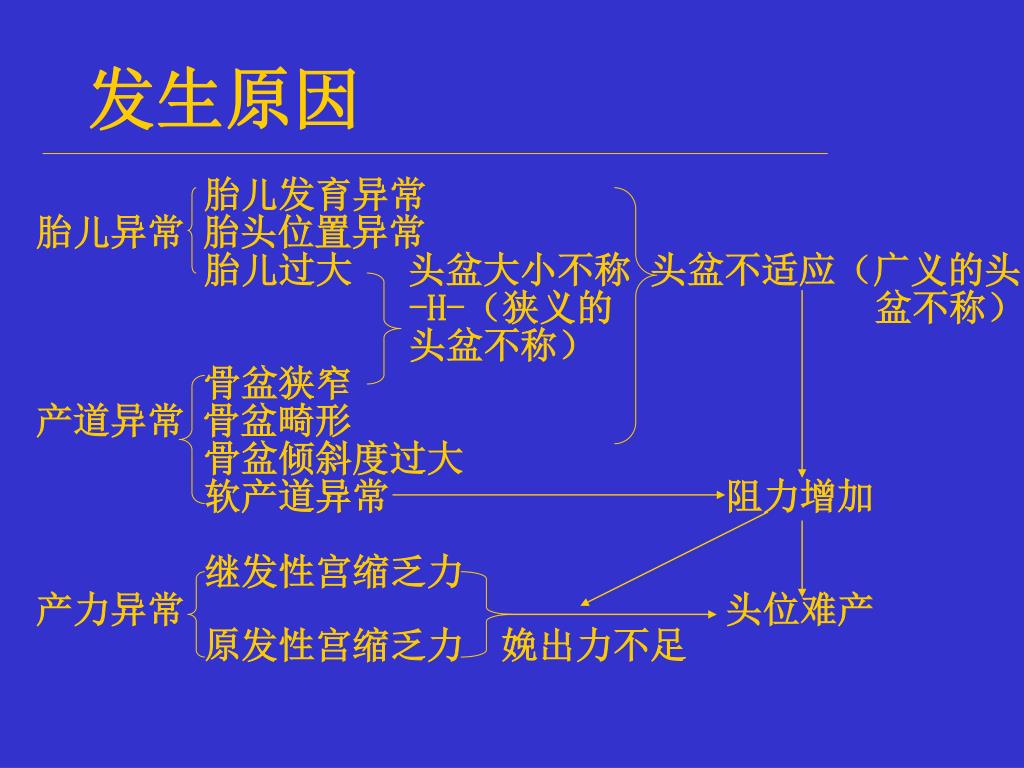 发生原因

胎儿异常
胎儿发育异常
胎头位置异常
胎儿过大

头盆大小不称 -H-（狭义的头盆不称）

头盆不适应（广义的头盆不称）

产道异常
骨盆狭窄
骨盆畸形
骨盆倾斜度过大
软产道异常

阻力增加

产力异常
继发性宫缩乏力
原发性宫缩乏力

娩出力不足

头位难产